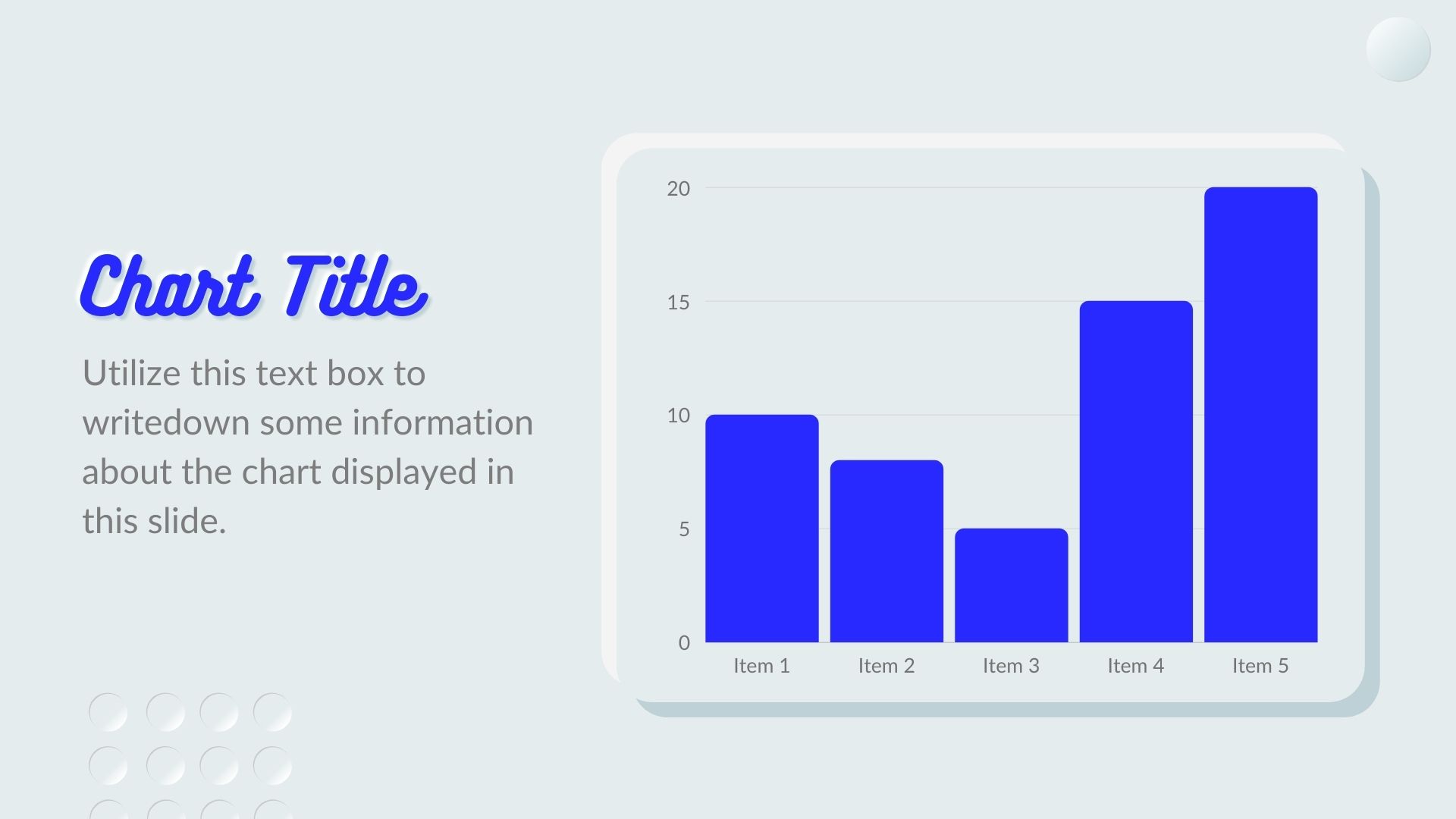 Chart Title

Utilize this text box to writedown some information about the chart displayed in this slide.

20
15
10
5
0
Item 1
Item 2
Item 3
Item 4
Item 5